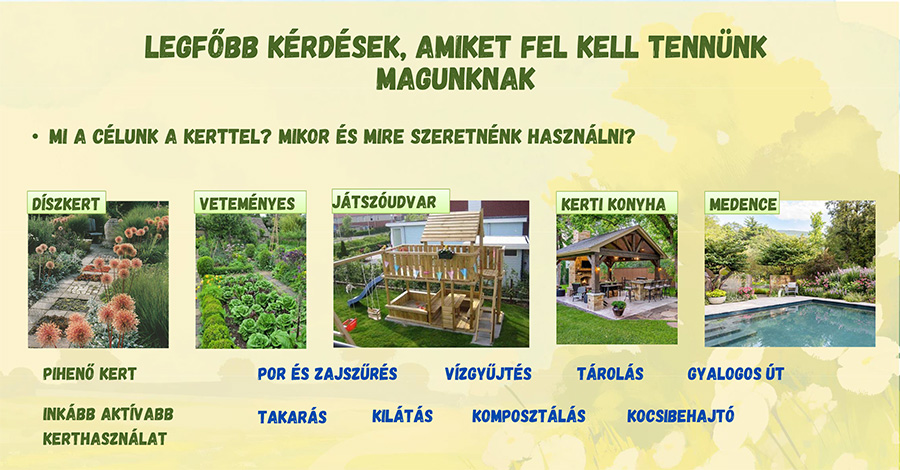 LEGFŐBB KÉRDÉSEK, AMIKET FEL KELL TENNÜNK MAGUNKNAK

• MI A CÉLUNK A KERTTEL? MIKOR ÉS MIRE SZERETNÉNK HASZNÁLNI?

DÍSZKERT

VETEMÉNYES

JÁTSZÓUDVAR

KERTI KONYHA

MEDENCE

PIHENŐ KERT

POR ÉS ZAJSZŰRÉS

VÍZGYŰJTÉS

TÁROLÁS

GYALOGOS ÚT

INKÁBB AKTÍVABB KERTHASZNÁLAT

TAKARÁS

KILÁTÁS

KOMPOSZTÁLÁS

KOCSIBEHAJTÓ